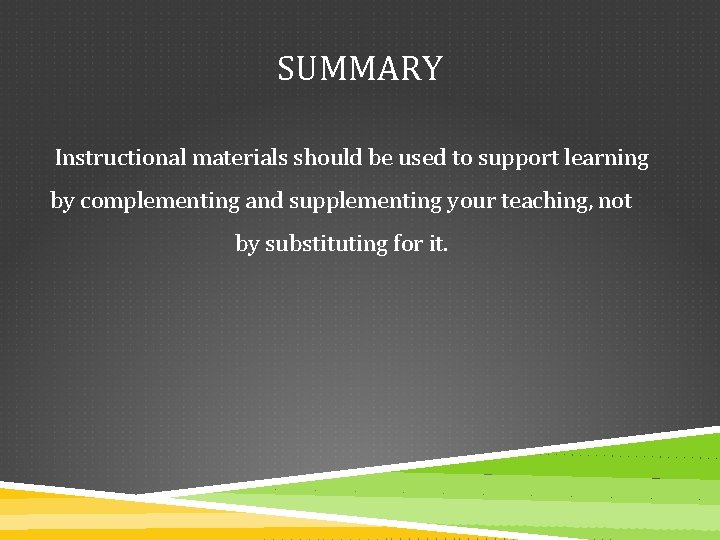 SUMMARY

Instructional materials should be used to support learning by complementing and supplementing your teaching, not by substituting for it.